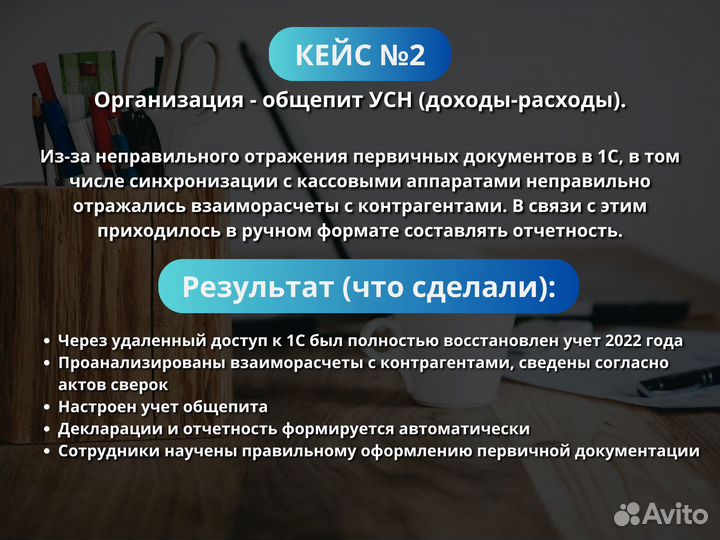 КЕЙС №2

Организация - общепит УСН (доходы-расходы).

Из-за неправильного отражения первичных документов в 1С, в том числе синхронизации с кассовыми аппаратами неправильно отражались взаиморасчеты с контрагентами. В связи с этим приходилось в ручном формате составлять отчетность.

Результат (что сделали):

• Через удаленный доступ к 1С был полностью восстановлен учет 2022 года
• Проанализированы взаиморасчеты с контрагентами, сведены согласно актов сверок
• Настроен учет общепита
• Декларации и отчетность формируется автоматически
• Сотрудники научены правильному оформлению первичной документации

Avito